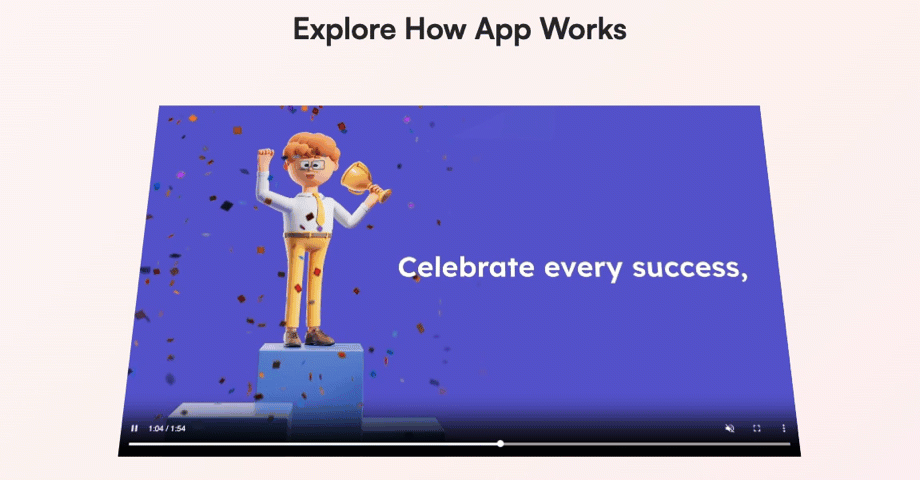 Explore How App Works

Celebrate every success,

1:04 / 1:54